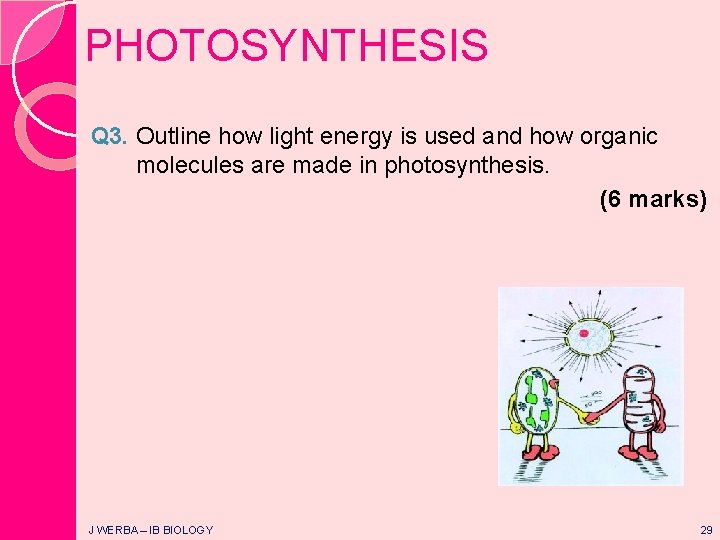 PHOTOSYNTHESIS

Q3. Outline how light energy is used and how organic molecules are made in photosynthesis.

(6 marks)

J WERBA – IB BIOLOGY

29